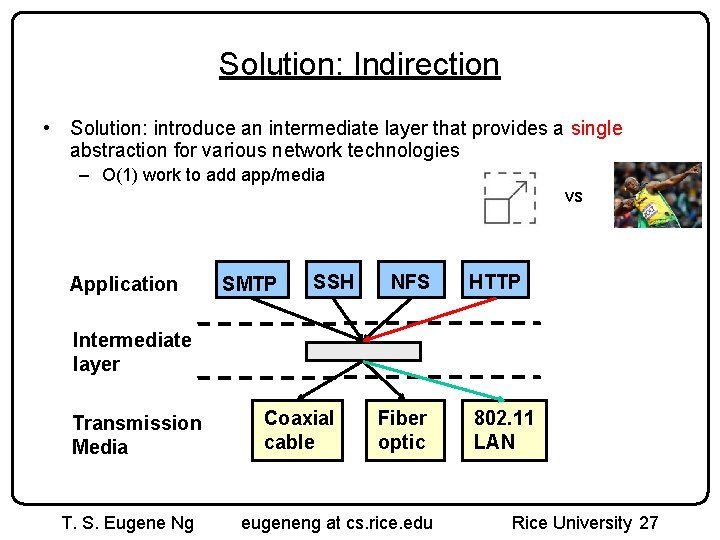 Solution: Indirection

• Solution: introduce an intermediate layer that provides a single abstraction for various network technologies
– O(1) work to add app/media

vs

Application

SMTP SSH NFS HTTP

Intermediate layer

Transmission Media

Coaxial cable

Fiber optic

802.11 LAN

T. S. Eugene Ng eugeneng at cs.rice.edu Rice University 27